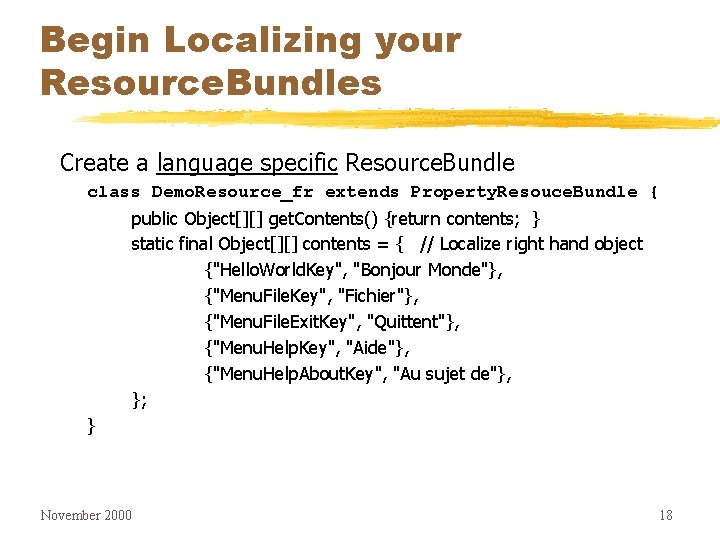 Begin Localizing your ResourceBundles

Create a language specific ResourceBundle

class DemoResource_fr extends PropertyResouceBundle {

public Object[][] getContents() {return contents; }

static final Object[][] contents = { // Localize right hand object

{"HelloWorldKey", "Bonjour Monde"},

{"MenuFileKey", "Fichier"},

{"MenuFileExitKey", "Quittent"},

{"MenuHelpKey", "Aide"},

{"MenuHelpAboutKey", "Au sujet de"},

};

}

November 2000

18